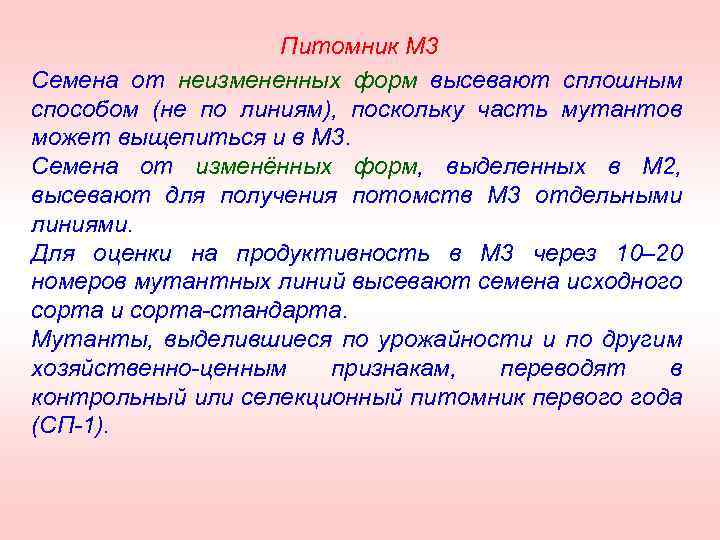 Питомник М3

Семена от неизмененных форм высевают сплошным способом (не по линиям), поскольку часть мутантов может выщепиться и в М3.

Семена от изменённых форм, выделенных в М2, высевают для получения потомств М3 отдельными линиями.

Для оценки на продуктивность в М3 через 10–20 номеров мутантных линий высевают семена исходного сорта и сорта-стандарта.

Мутанты, выделившиеся по урожайности и по другим хозяйственно-ценным признакам, переводят в контрольный или селекционный питомник первого года (СП-1).